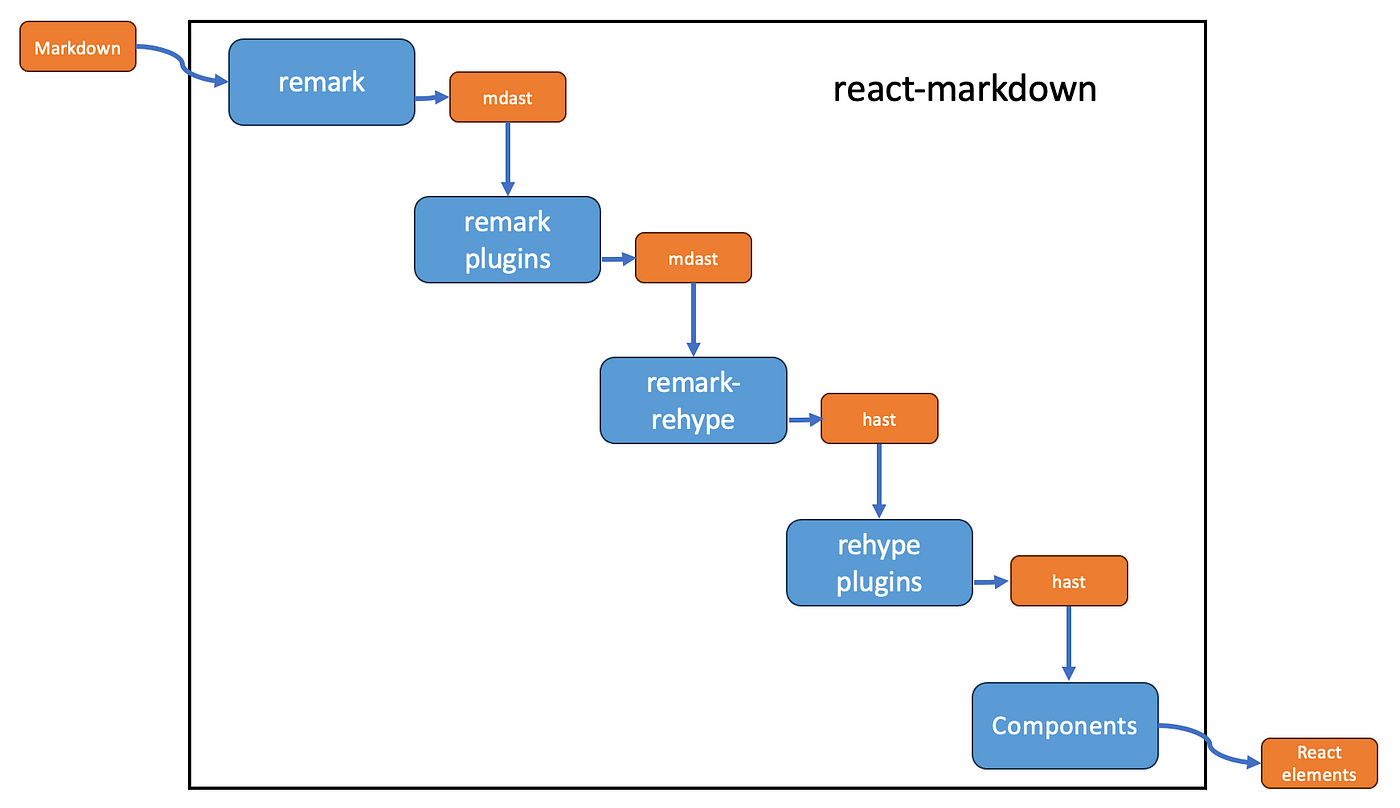 Markdown

remark

mdast

react-markdown

remark plugins

mdast

remark-rehype

hast

rehype plugins

hast

Components

React elements